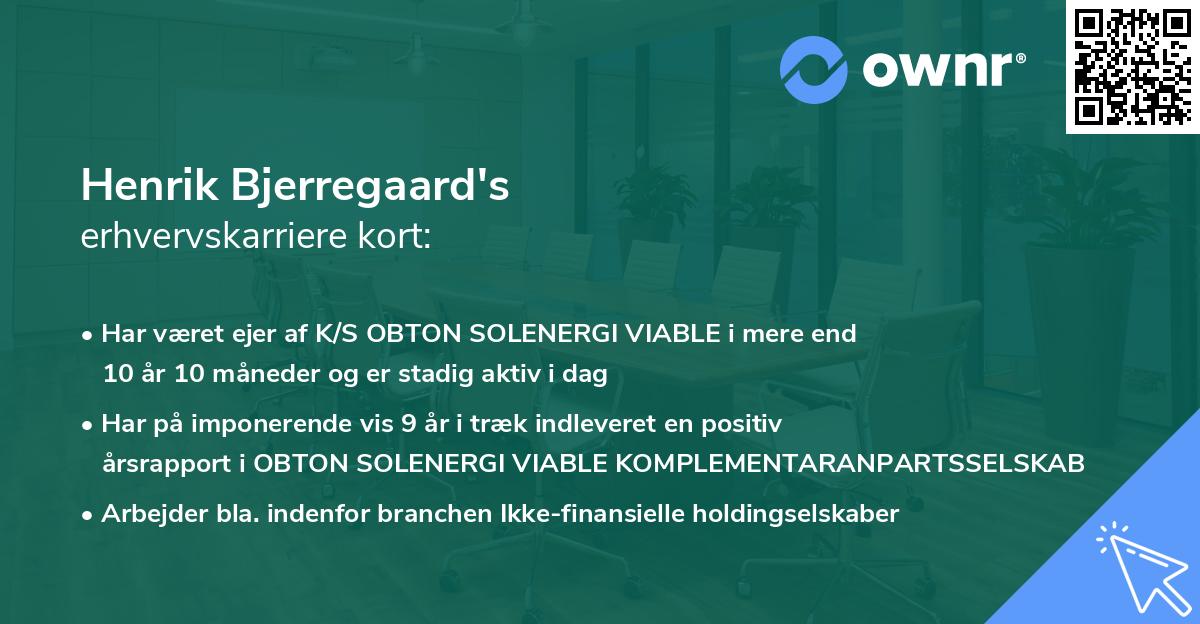 ownr®

Henrik Bjerregaard's
erhvervskarriere kort:

• Har været ejer af K/S OBTON SOLENERGI VIABLE i mere end 10 år 10 måneder og er stadig aktiv i dag

• Har på imponerende vis 9 år i træk indleveret en positiv årsrapport i OBTON SOLENERGI VIABLE KOMPLEMENTARANPARTSSELSKAB

• Arbejder bla. indenfor branchen Ikke-finansielle holdingselskaber